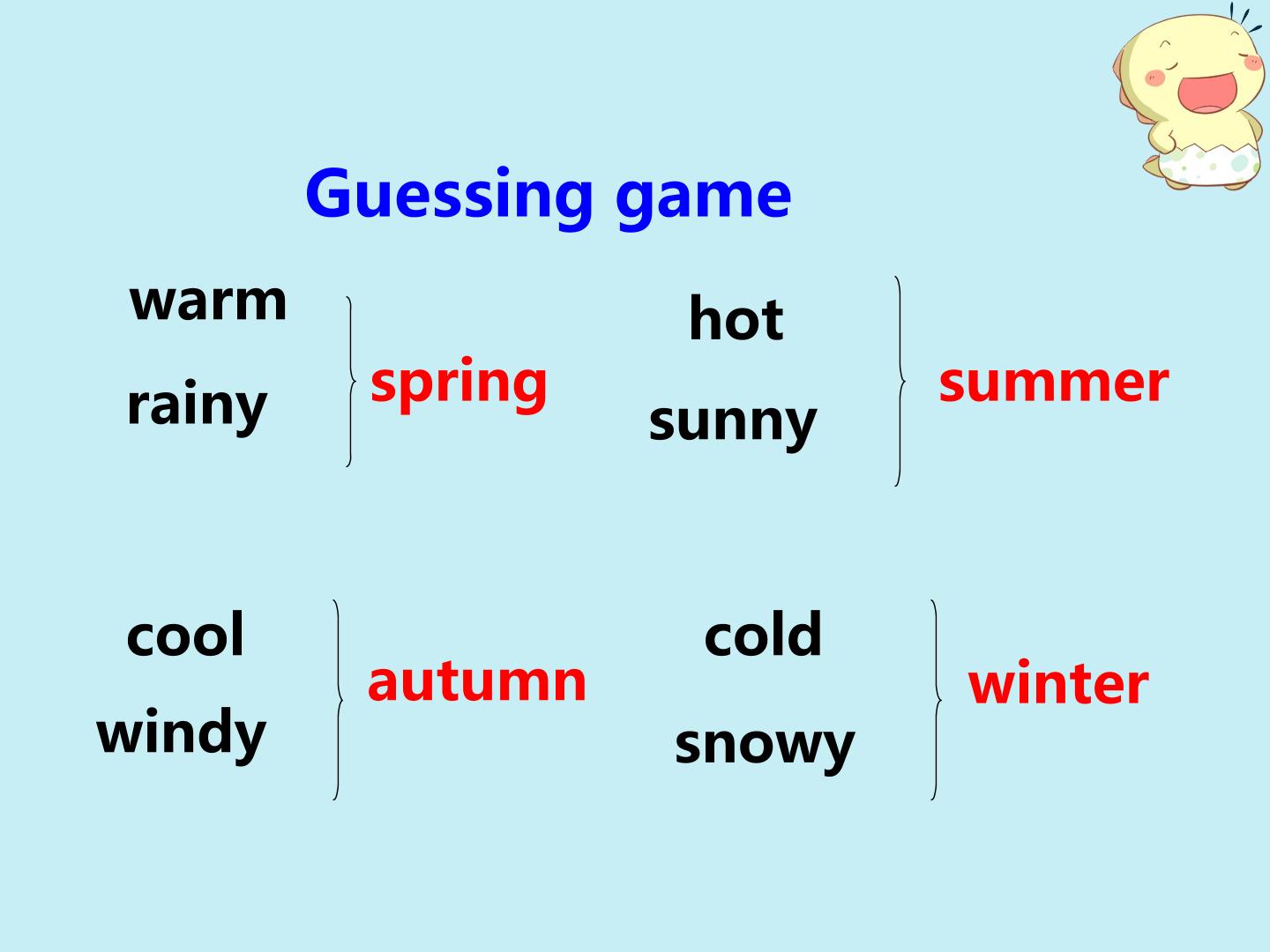 Guessing game

warm
rainy
spring

hot
sunny
summer

cool
windy
autumn

cold
snowy
winter